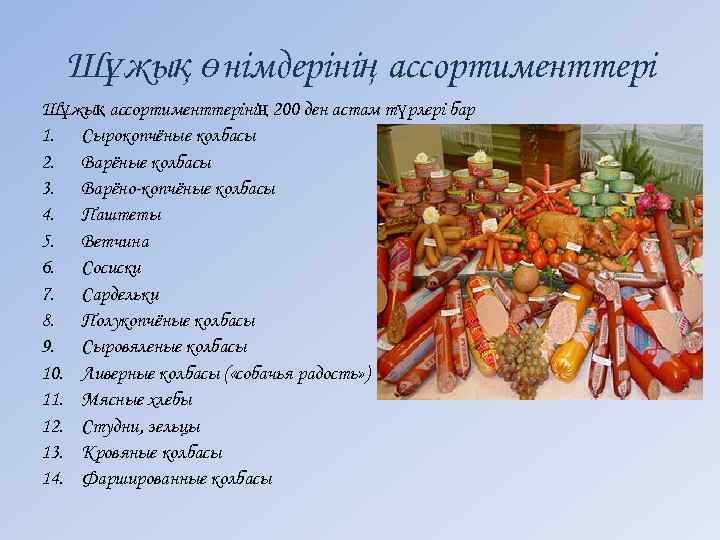 Шұжық өнімдерінің ассортименттері

Шұжық ассортименттерінің 200 ден астам түрлері бар

1. Сырокопчёные колбасы
2. Варёные колбасы
3. Варёно-копчёные колбасы
4. Паштеты
5. Ветчина
6. Сосиски
7. Сардельки
8. Полукопчёные колбасы
9. Сыровяленые колбасы
10. Ливерные колбасы («собачья радость»)
11. Мясные хлебы
12. Студни, зельцы
13. Кровяные колбасы
14. Фаршированные колбасы